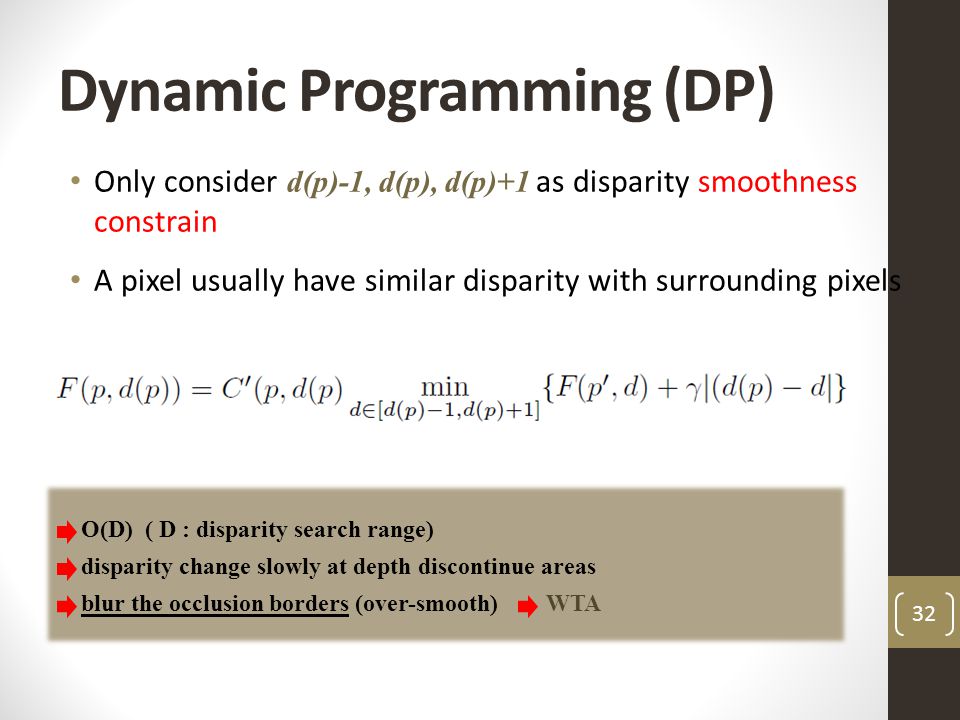 Dynamic Programming (DP)

• Only consider d(p)-1, d(p), d(p)+1 as disparity smoothness constrain

• A pixel usually have similar disparity with surrounding pixels

$F(p, d(p)) = C'(p, d(p) \min_{d \in [d(p)-1, d(p)+1]} \{F(p', d) + \gamma|(d(p) - d|\}$

O(D) ( D : disparity search range)

disparity change slowly at depth discontinue areas

blur the occlusion borders (over-smooth) WTA

32